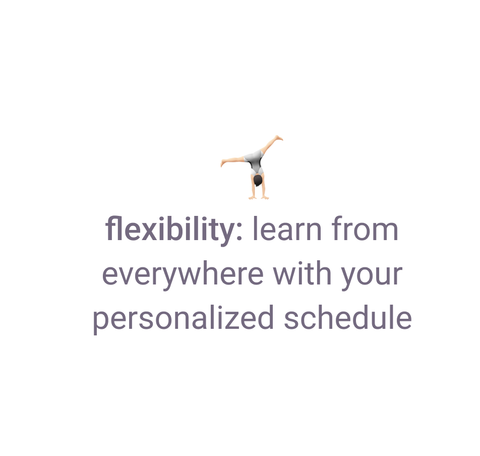 flexibility: learn from everywhere with your personalized schedule